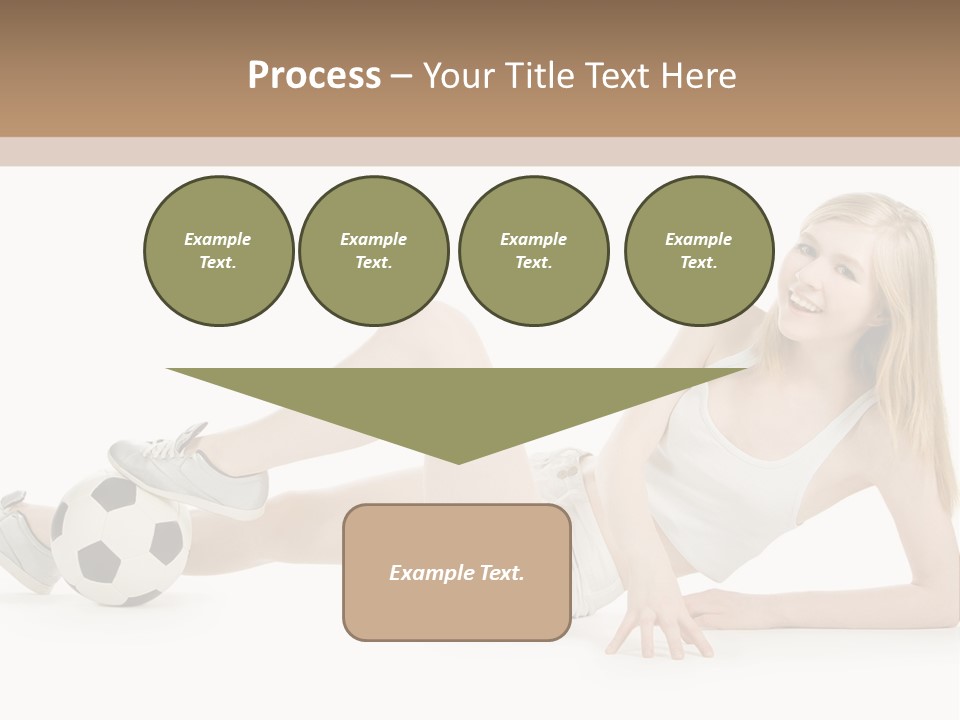 Process – Your Title Text Here

Example Text.

Example Text.

Example Text.

Example Text.

Example Text.